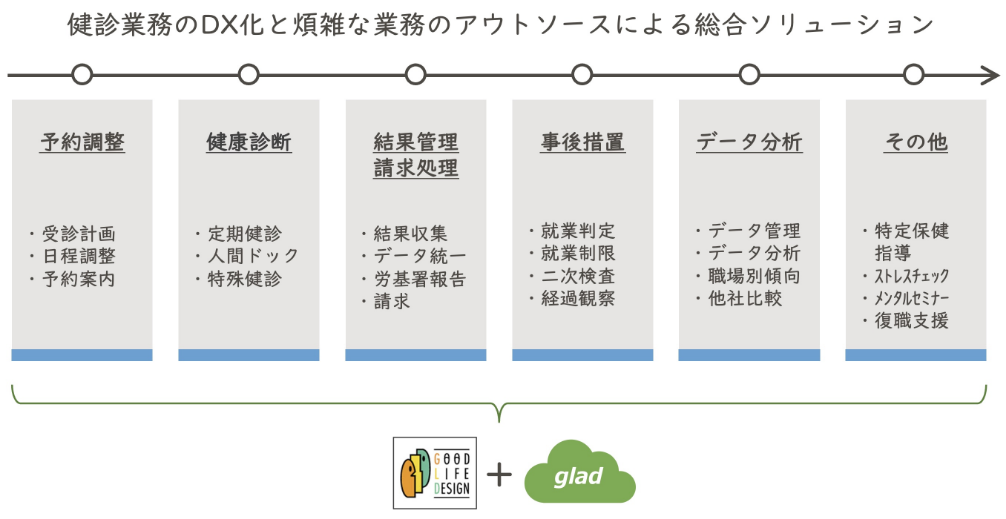 健診業務のDX化と煩雑な業務のアウトソースによる総合ソリューション

予約調整
・受診計画
・日程調整
・予約案内

健康診断
・定期健診
・人間ドック
・特殊健診

結果管理
請求処理
・結果収集
・データ統一
・労基署報告
・請求

事後措置
・就業判定
・就業制限
・二次検査
・経過観察

データ分析
・データ管理
・データ分析
・職場別傾向
・他社比較

その他
・特定保健指導
・ストレスチェック
・メンタルセミナー
・復職支援

GOOD LIFE DESIGN + glad